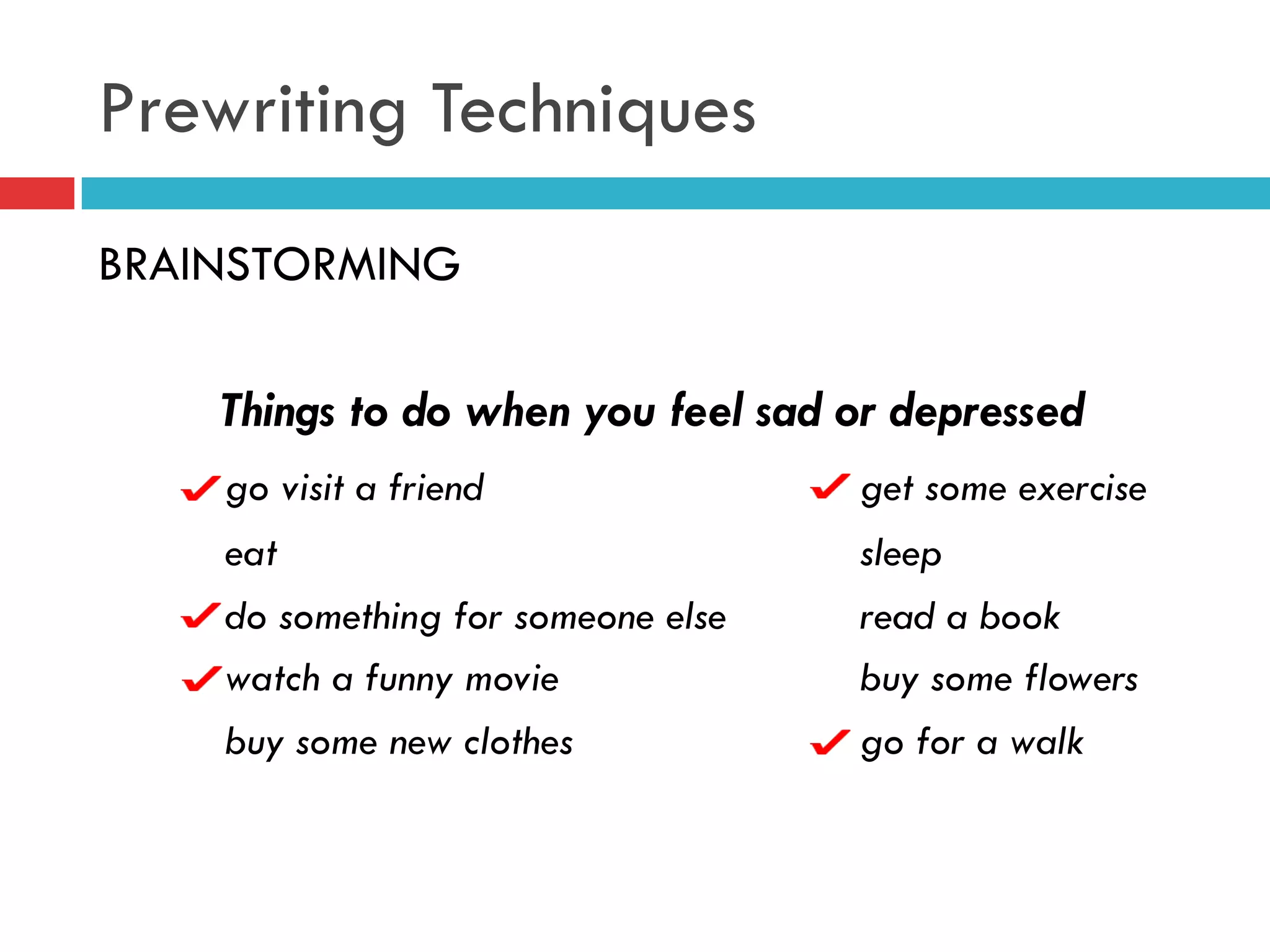 Prewriting Techniques

BRAINSTORMING

Things to do when you feel sad or depressed

✓ go visit a friend
eat
✓ do something for someone else
✓ watch a funny movie
buy some new clothes

✓ get some exercise
sleep
read a book
buy some flowers
✓ go for a walk